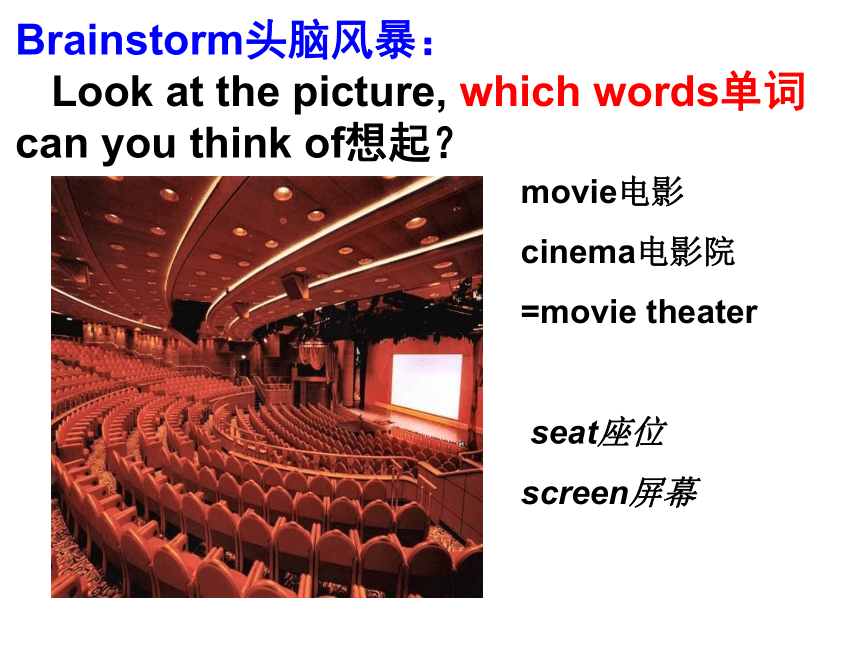 Brainstorm头脑风暴：

Look at the picture, which words单词 can you think of想起？

movie电影

cinema电影院

=movie theater

seat座位

screen屏幕